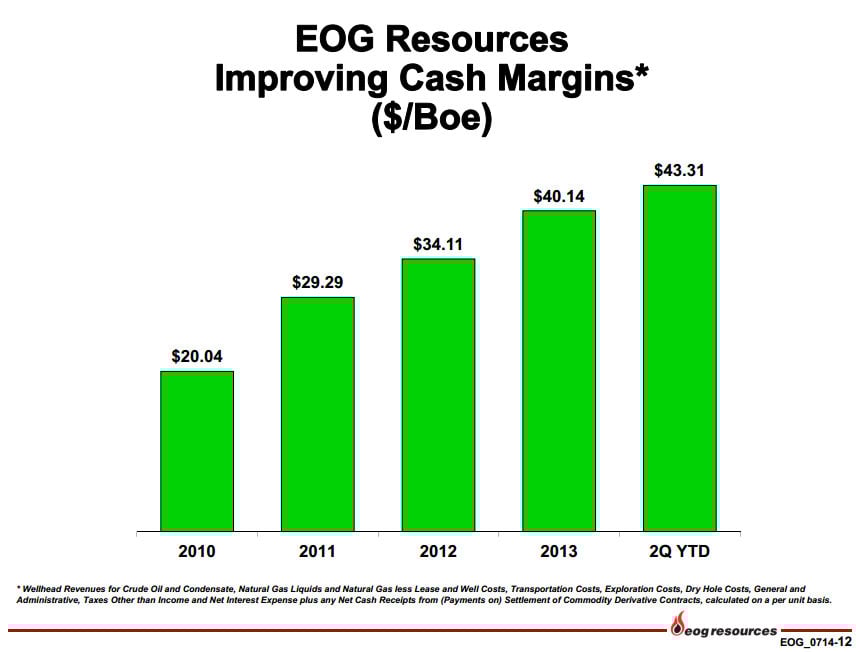 EOG Resources
Improving Cash Margins*
($/Boe)

$20.04
$29.29
$34.11
$40.14
$43.31

2010
2011
2012
2013
2Q YTD

* Wellhead Revenues for Crude Oil and Condensate, Natural Gas Liquids and Natural Gas less Lease and Well Costs, Transportation Costs, Exploration Costs, Dry Hole Costs, General and Administrative, Taxes Other than Income and Net Interest Expense plus any Net Cash Receipts from (Payments on) Settlement of Commodity Derivative Contracts, calculated on a per unit basis.

eog resources
EOG_0714-12